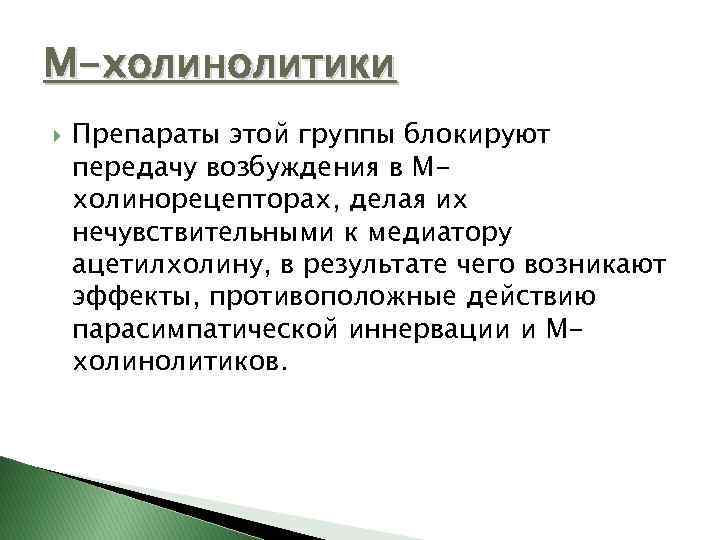 М-холинолитики

Препараты этой группы блокируют передачу возбуждения в М-холинорецепторах, делая их нечувствительными к медиатору ацетилхолину, в результате чего возникают эффекты, противоположные действию парасимпатической иннервации и М-холинолитиков.